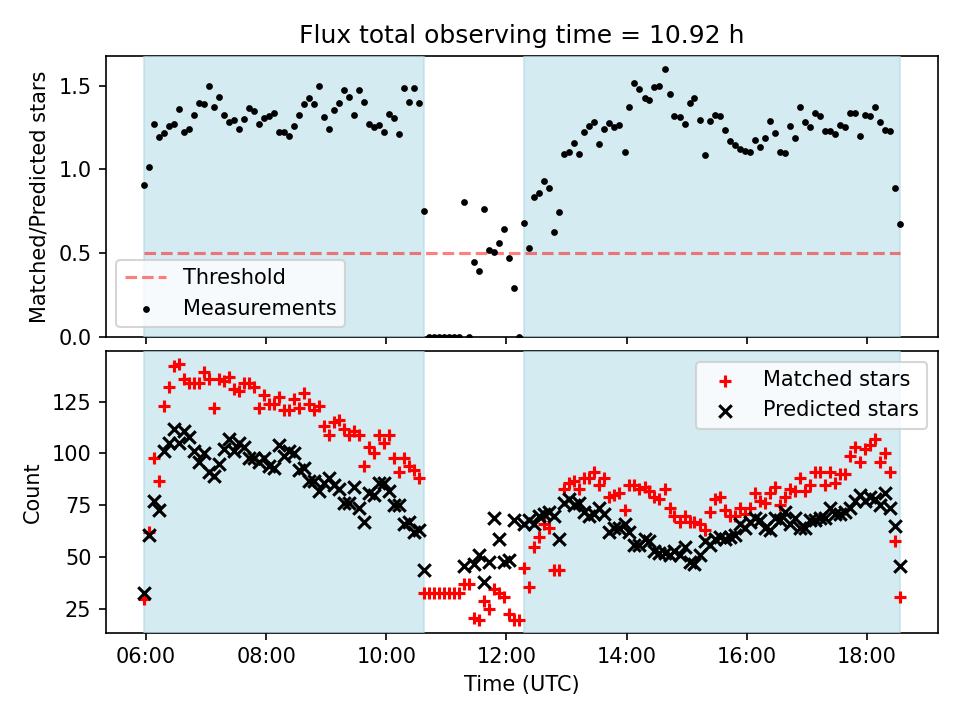 Flux total observing time = 10.92 h

Matched/Predicted stars

1.5
1.0
0.5
0.0

Threshold
Measurements

Count

125
100
75
50
25

Matched stars
Predicted stars

06:00
08:00
10:00
12:00
14:00
16:00
18:00

Time (UTC)